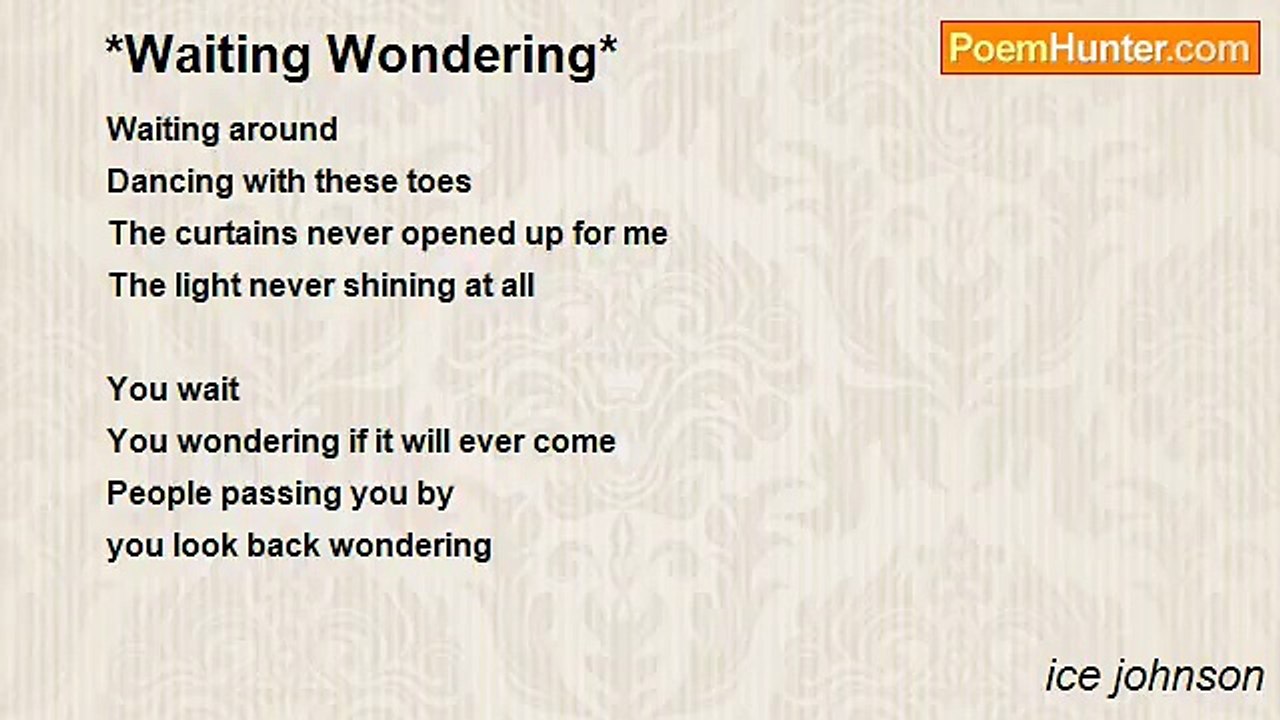 *Waiting Wondering*

PoemHunter.com

Waiting around
Dancing with these toes
The curtains never opened up for me
The light never shining at all

You wait
You wondering if it will ever come
People passing you by
you look back wondering

ice johnson